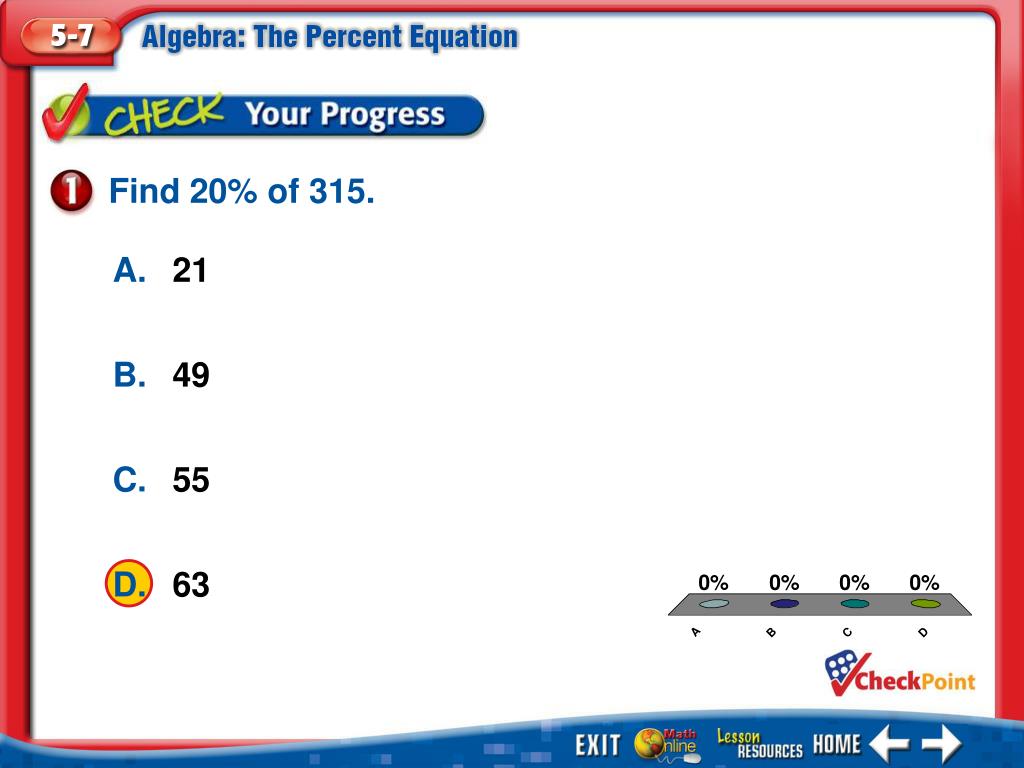 5-7 Algebra: The Percent Equation

CHECK Your Progress

1 Find 20% of 315.

A. 21

B. 49

C. 55

D. 63

0% 0% 0% 0%

A B C D

CheckPoint

EXIT Math Online Lesson RESOURCES HOME